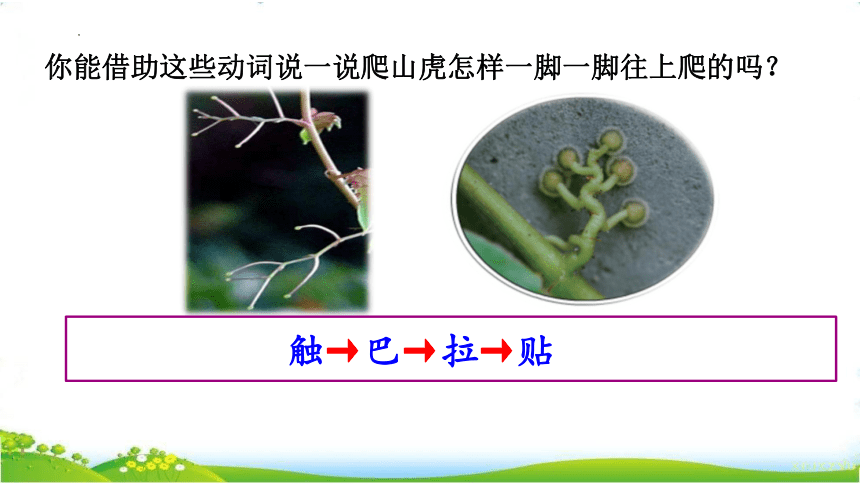 你能借助这些动词说一说爬山虎怎样一脚一脚往上爬的吗？

触→巴→拉→贴